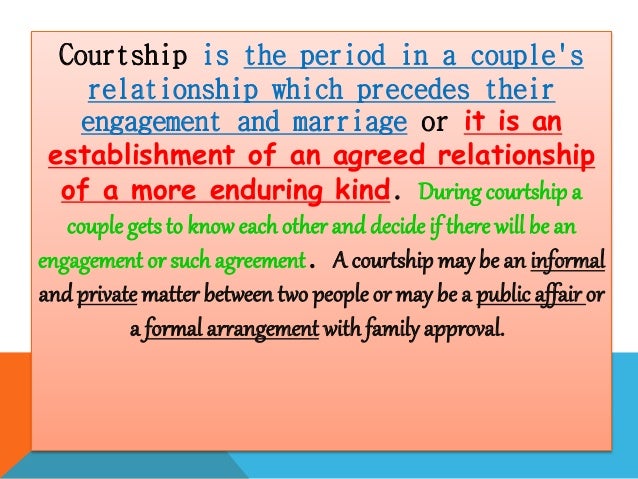 Courtship is the period in a couple's relationship which precedes their engagement and marriage or it is an establishment of an agreed relationship of a more enduring kind. During courtship a couple gets to know each other and decide if there will be an engagement or such agreement. A courtship may be an informal and private matter between two people or may be a public affair or a formal arrangement with family approval.